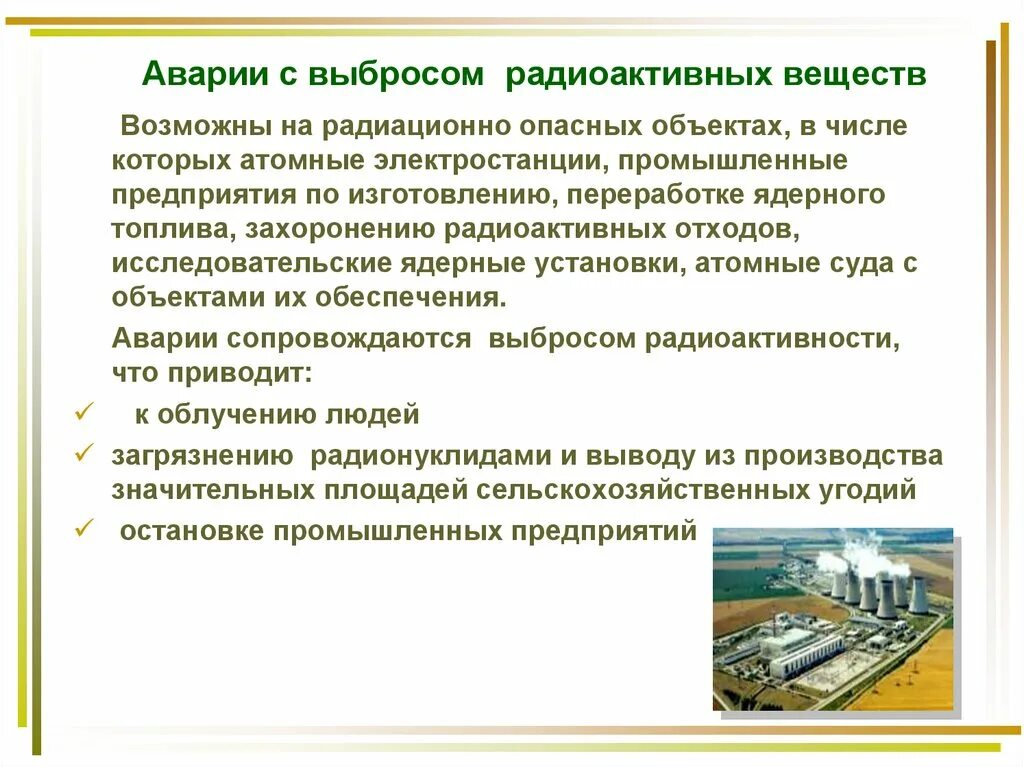 Аварии с выбросом радиоактивных веществ

Возможны на радиационно опасных объектах, в числе которых атомные электростанции, промышленные предприятия по изготовлению, переработке ядерного топлива, захоронению радиоактивных отходов, исследовательские ядерные установки, атомные суда с объектами их обеспечения.

Аварии сопровождаются выбросом радиоактивности, что приводит:

✓ к облучению людей

✓ загрязнению радионуклидами и выводу из производства значительных площадей сельскохозяйственных угодий

✓ остановке промышленных предприятий